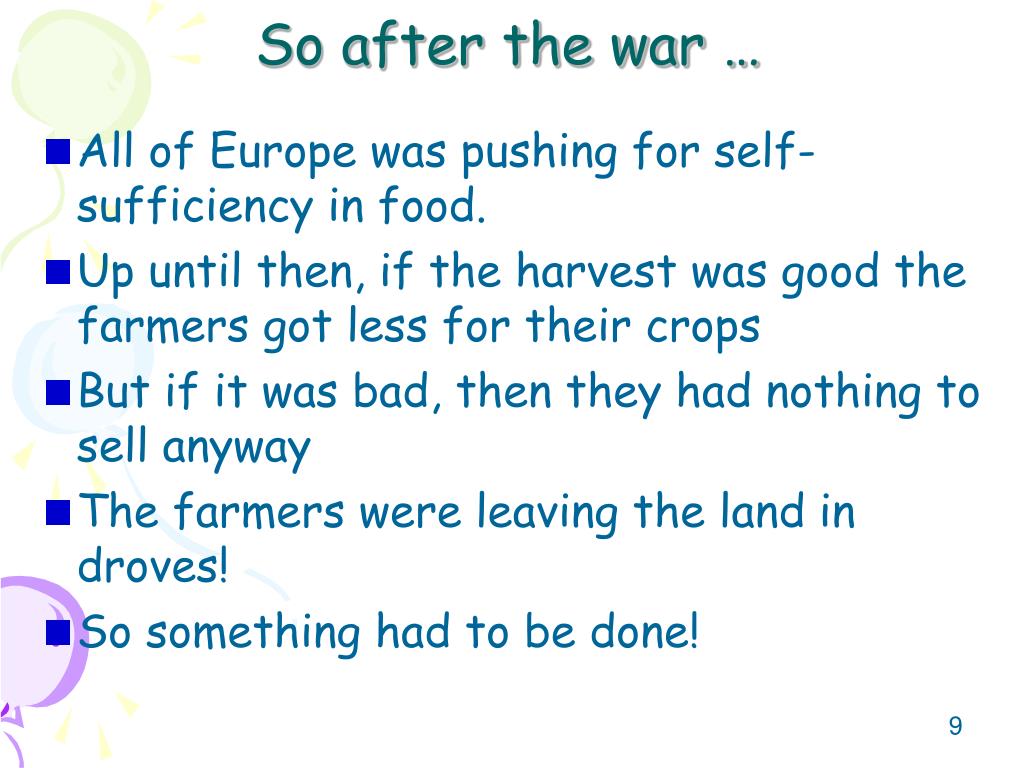 So after the war …

All of Europe was pushing for self-sufficiency in food.

Up until then, if the harvest was good the farmers got less for their crops

But if it was bad, then they had nothing to sell anyway

The farmers were leaving the land in droves!

So something had to be done!

9